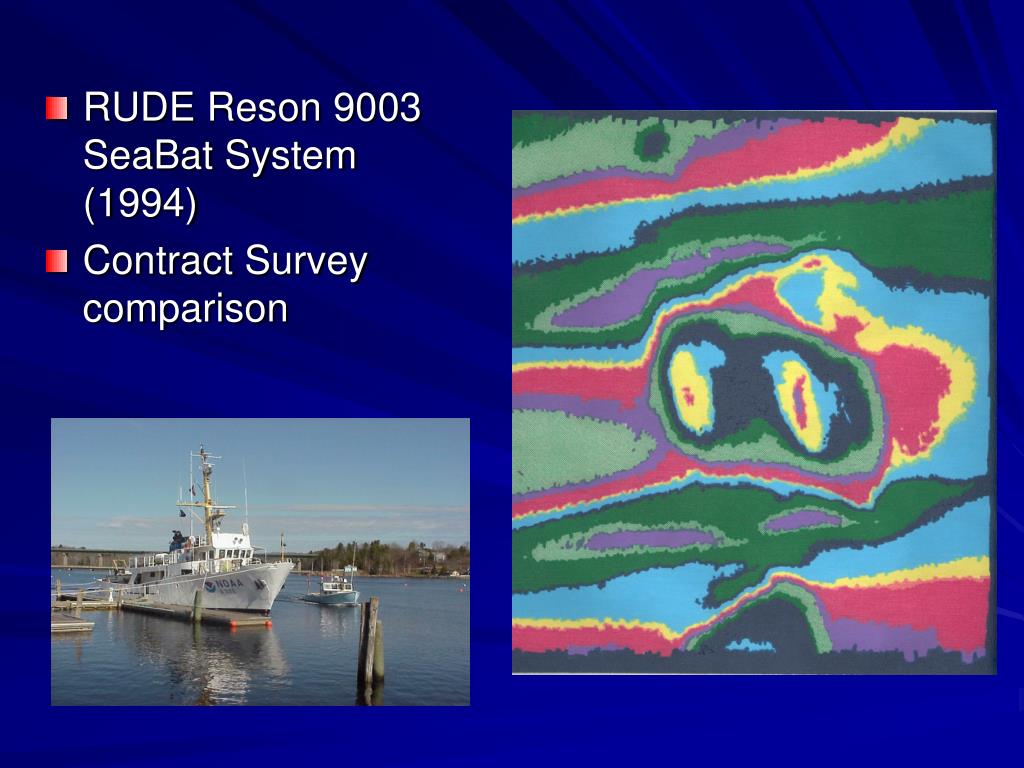 RUDE Reson 9003 SeaBat System (1994)

Contract Survey comparison

NOAA